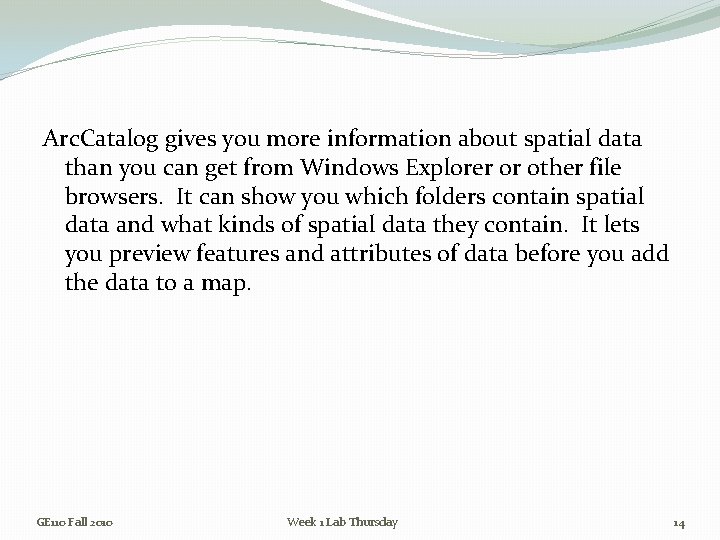 ArcCatalog gives you more information about spatial data than you can get from Windows Explorer or other file browsers. It can show you which folders contain spatial data and what kinds of spatial data they contain. It lets you preview features and attributes of data before you add the data to a map.

GE110 Fall 2010

Week 1 Lab Thursday

14